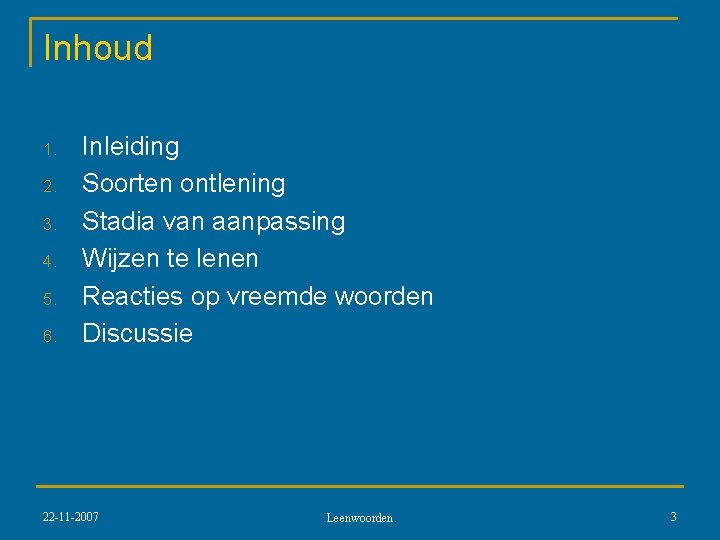 Inhoud

1. Inleiding
2. Soorten ontlening
3. Stadia van aanpassing
4. Wijzen te lenen
5. Reacties op vreemde woorden
6. Discussie

22-11-2007

Leenwoorden

3